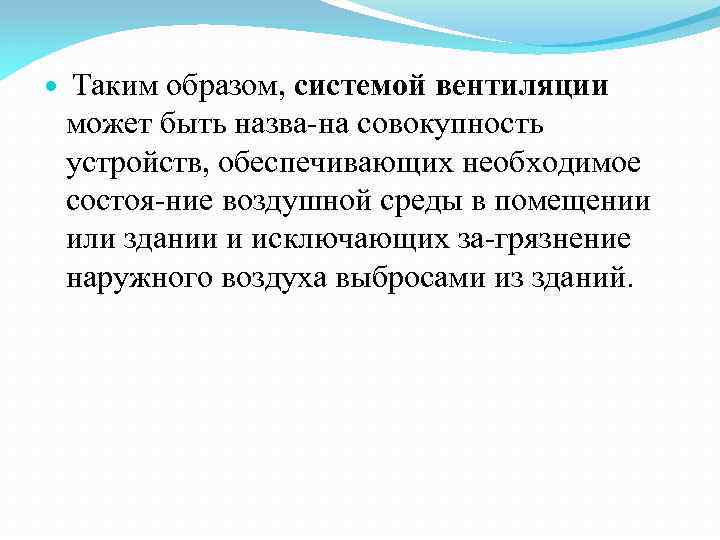 Таким образом, системой вентиляции может быть назва-на совокупность устройств, обеспечивающих необходимое состоя-ние воздушной среды в помещении или здании и исключающих за-грязнение наружного воздуха выбросами из зданий.